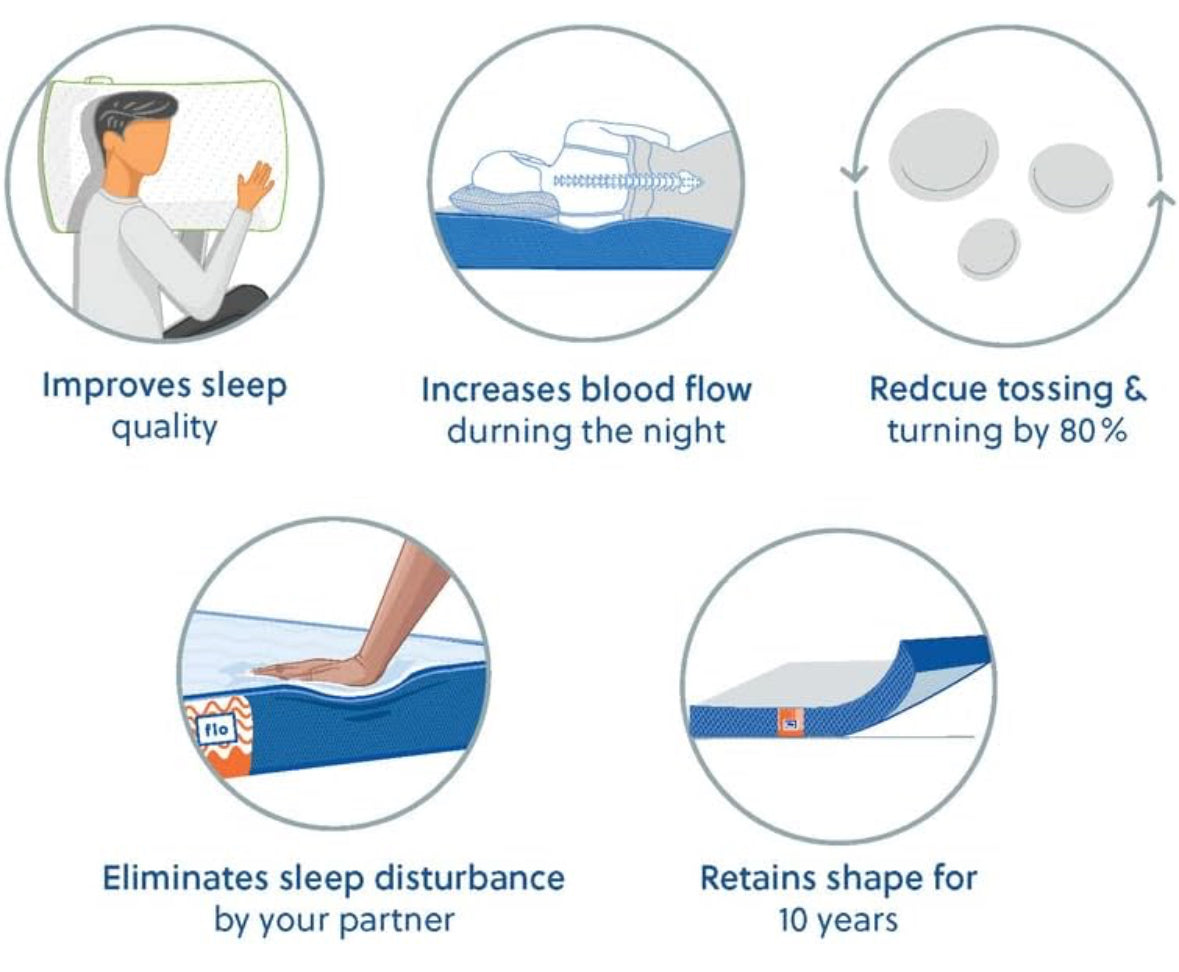 Improves sleep quality

Increases blood flow durning the night

Redcue tossing & turning by 80%

flo

Eliminates sleep disturbance by your partner

Retains shape for 10 years